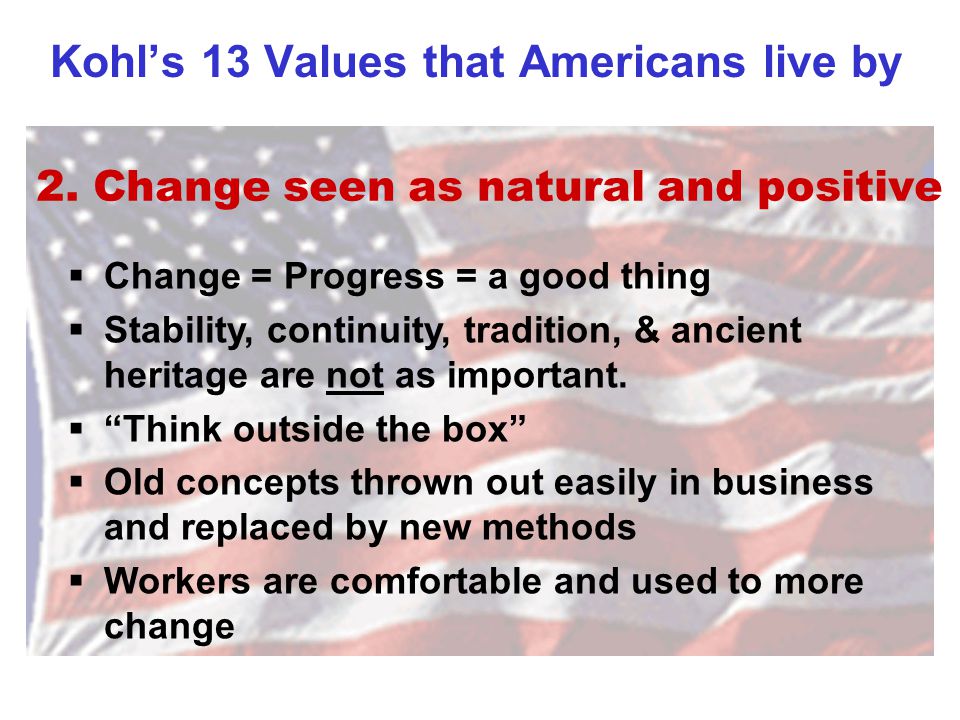 Kohl’s 13 Values that Americans live by

2. Change seen as natural and positive

▪ Change = Progress = a good thing
▪ Stability, continuity, tradition, & ancient heritage are not as important.
▪ “Think outside the box”
▪ Old concepts thrown out easily in business and replaced by new methods
▪ Workers are comfortable and used to more change